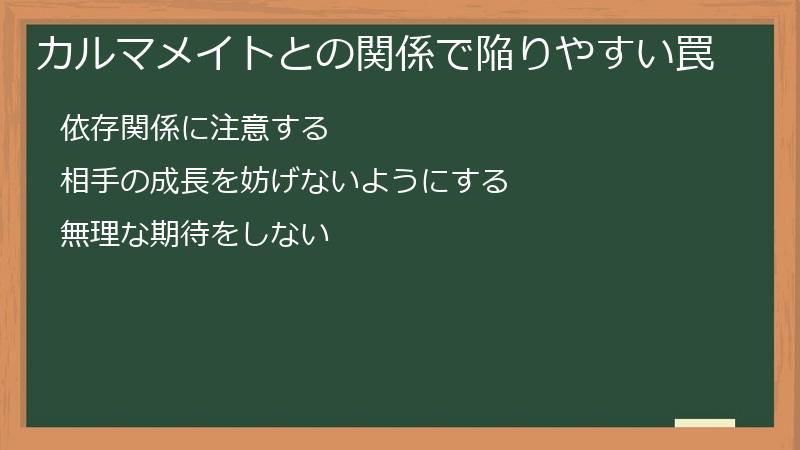 カルマメイトとの関係で陥りやすい罠

依存関係に注意する

相手の成長を妨げないようにする

無理な期待をしない